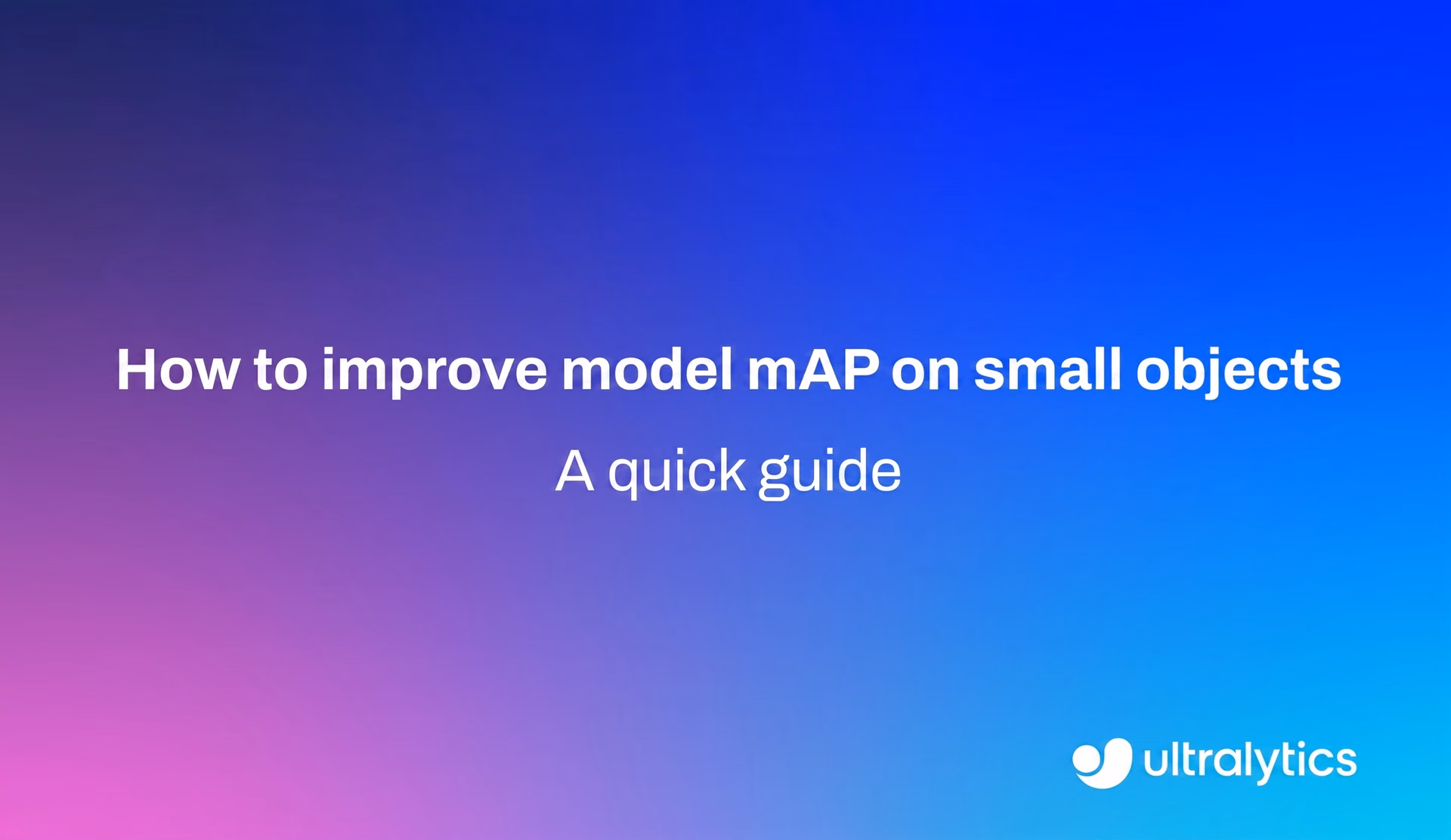 How to improve model mAP on small objects

A quick guide

ultralytics